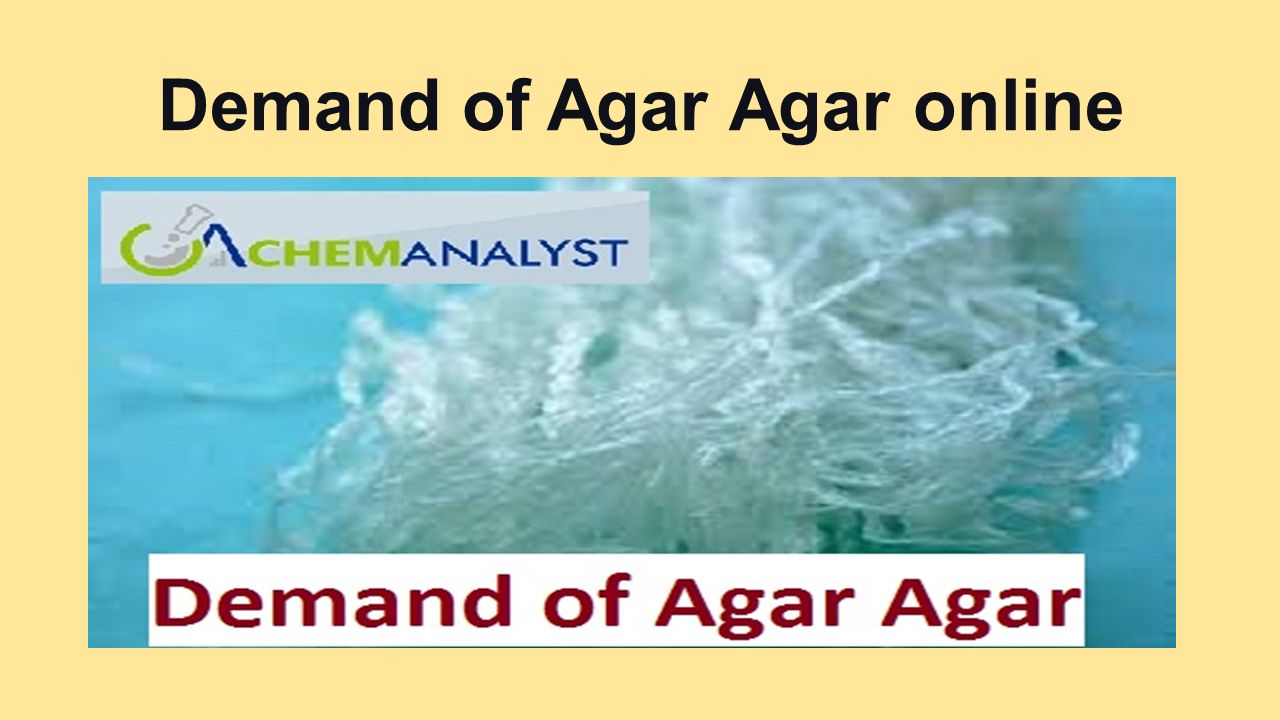 Demand of Agar Agar online

CHEMANALYST

Demand of Agar Agar